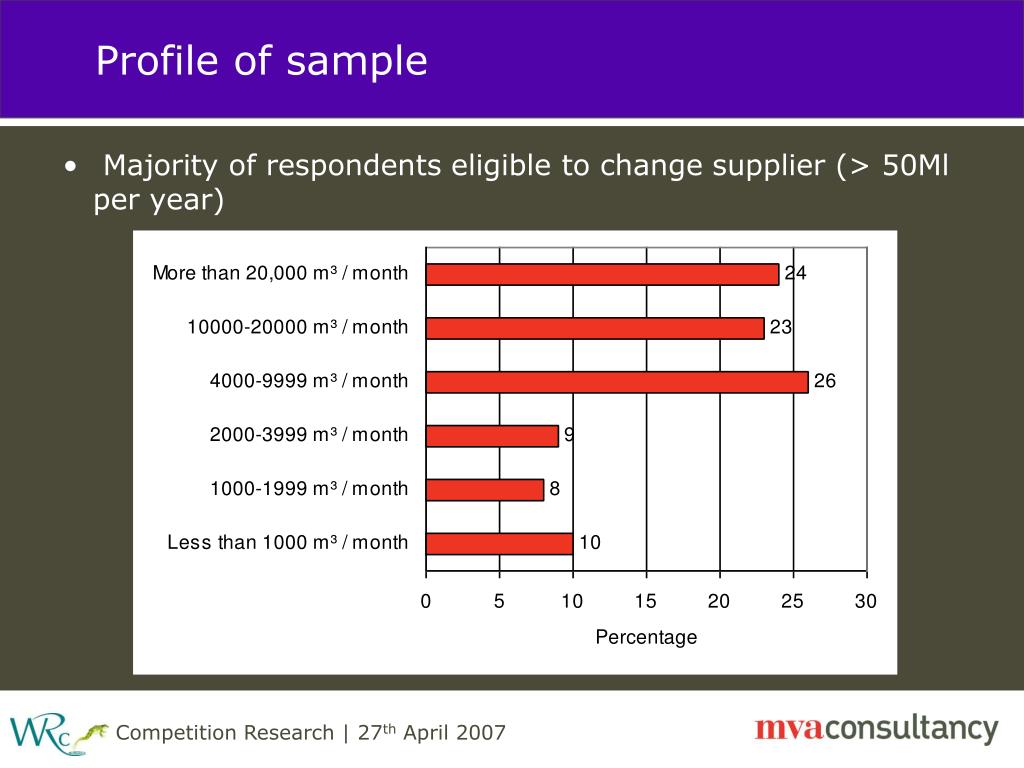 Profile of sample

• Majority of respondents eligible to change supplier (> 50Ml per year)

More than 20,000 m³ / month 24
10000-20000 m³ / month 23
4000-9999 m³ / month 26
2000-3999 m³ / month 9
1000-1999 m³ / month 8
Less than 1000 m³ / month 10

0 5 10 15 20 25 30
Percentage

WRc Competition Research | 27$^{th}$ April 2007 mvaconsultancy